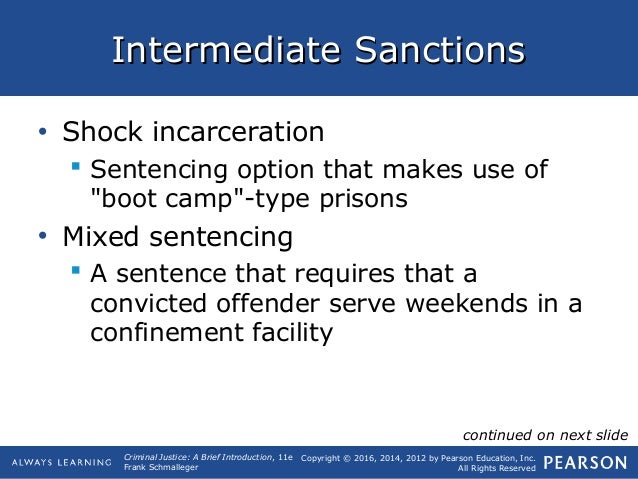 Intermediate Sanctions

• Shock incarceration
  ▪ Sentencing option that makes use of "boot camp"-type prisons
• Mixed sentencing
  ▪ A sentence that requires that a convicted offender serve weekends in a confinement facility

continued on next slide

ALWAYS LEARNING
Criminal Justice: A Brief Introduction, 11e
Frank Schmalleger
Copyright © 2016, 2014, 2012 by Pearson Education, Inc.
All Rights Reserved
PEARSON